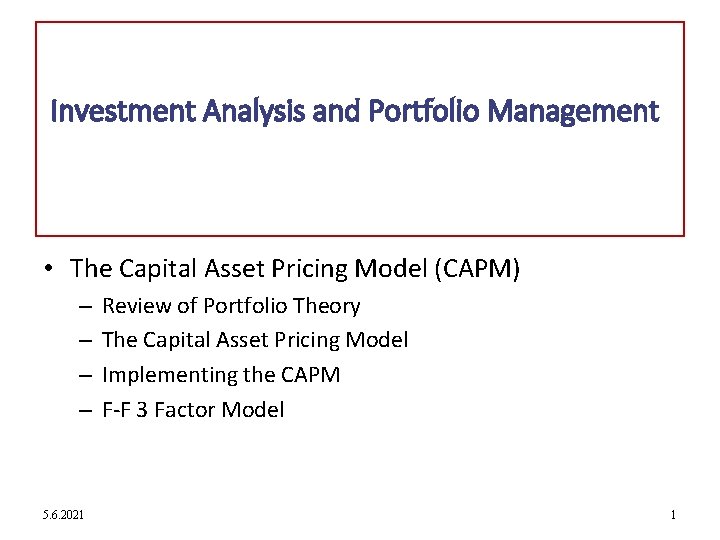 Investment Analysis and Portfolio Management

• The Capital Asset Pricing Model (CAPM)
– Review of Portfolio Theory
– The Capital Asset Pricing Model
– Implementing the CAPM
– F-F 3 Factor Model

5.6.2021

1